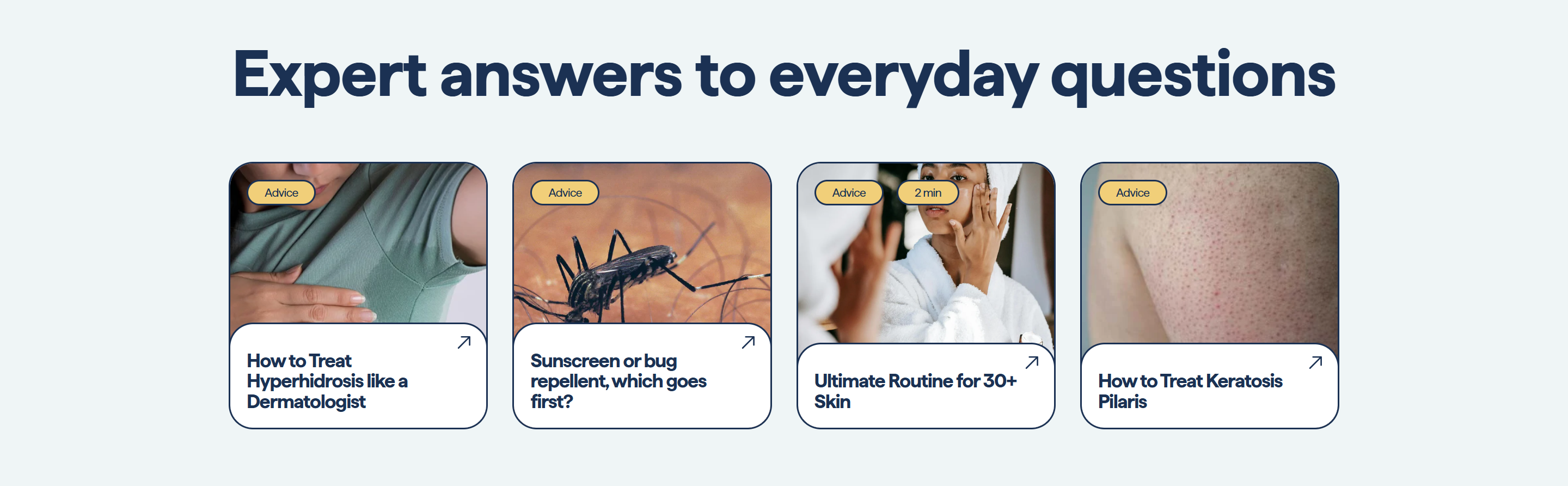 Expert answers to everyday questions

Advice

How to Treat Hyperhidrosis like a Dermatologist

Advice

Sunscreen or bug repellent, which goes first?

Advice

2 min

Ultimate Routine for 30+ Skin

Advice

How to Treat Keratosis Pilaris